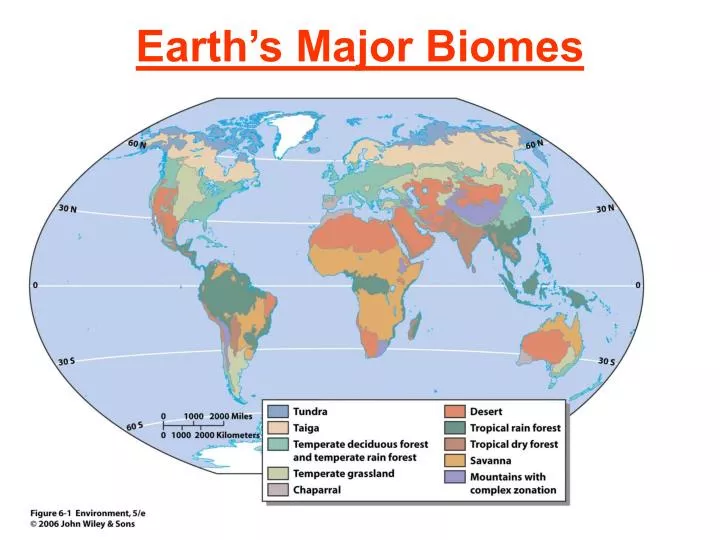 Earth's Major Biomes

60 N
60 N
30 N
30 N
0
0
30 S
30 S
60 S

0 1000 2000 Miles
0 1000 2000 Kilometers

Tundra
Taiga
Temperate deciduous forest and temperate rain forest
Temperate grassland
Chaparral
Desert
Tropical rain forest
Tropical dry forest
Savanna
Mountains with complex zonation

Figure 6-1 Environment, 5/e
© 2006 John Wiley & Sons